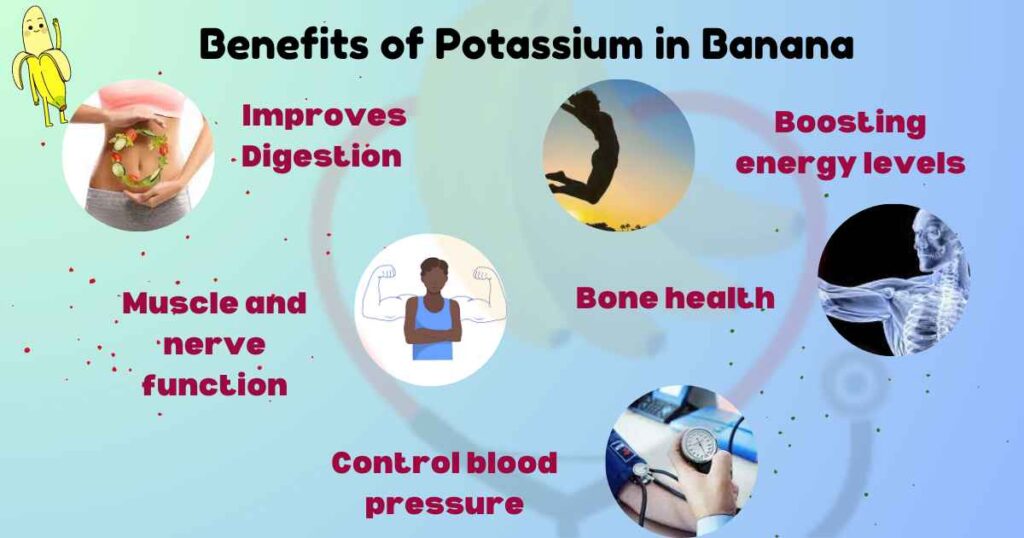 Benefits of Potassium in Banana

Improves Digestion

Boosting energy levels

Muscle and nerve function

Bone health

Control blood pressure